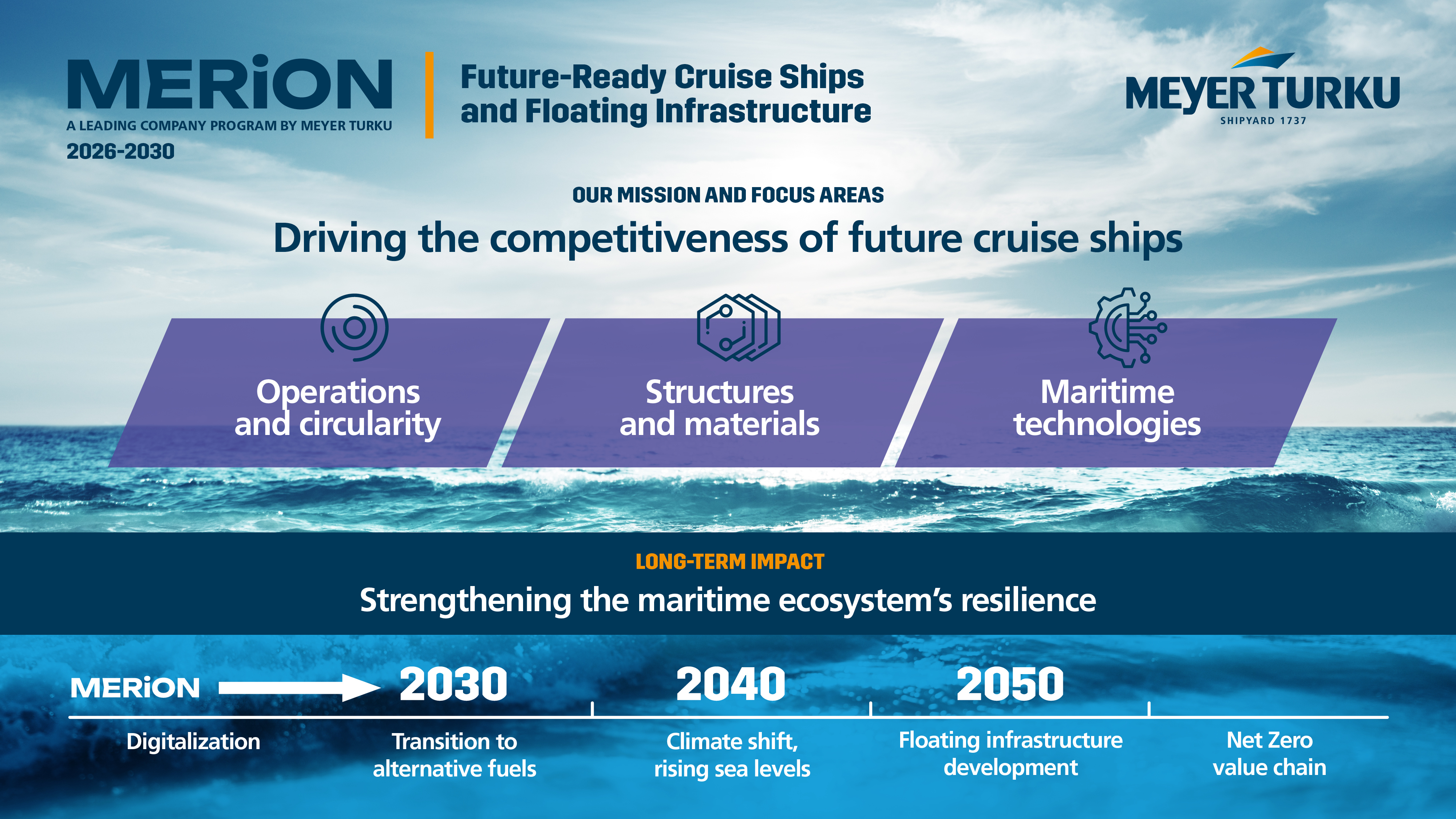 MERiON

A LEADING COMPANY PROGRAM BY MEYER TURKU

2026-2030

Future-Ready Cruise Ships and Floating Infrastructure

MEYER TURKU

SHIPYARD 1737

OUR MISSION AND FOCUS AREAS

Driving the competitiveness of future cruise ships

Operations and circularity

Structures and materials

Maritime technologies

LONG-TERM IMPACT

Strengthening the maritime ecosystem's resilience

MERiON

2030

2040

2050

Digitalization

Transition to alternative fuels

Climate shift, rising sea levels

Floating infrastructure development

Net Zero value chain